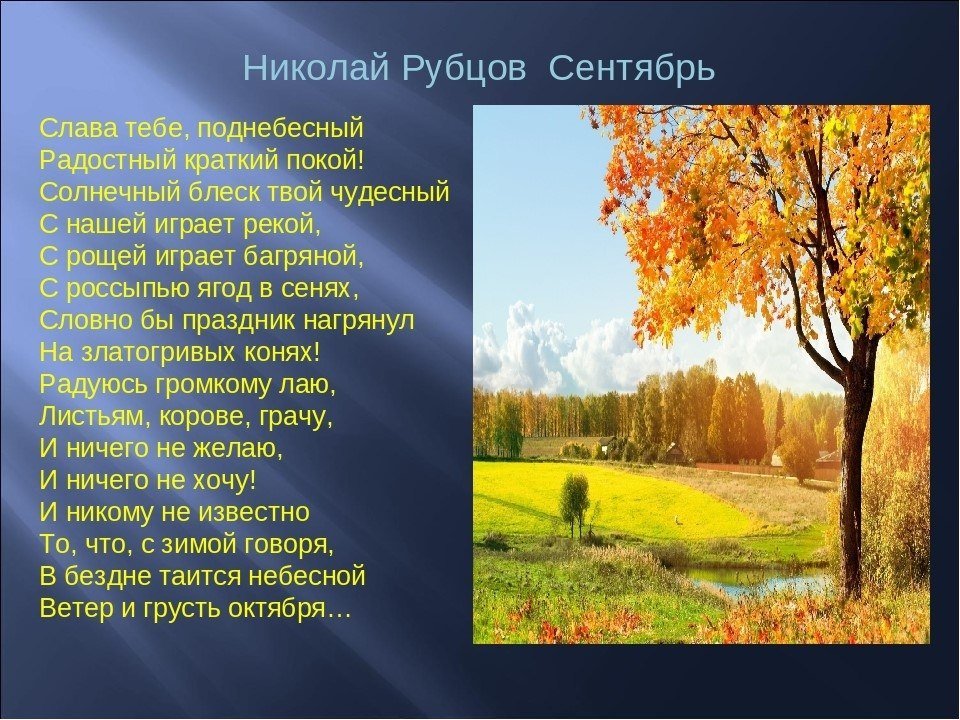 Николай Рубцов Сентябрь

Слава тебе, поднебесный
Радостный краткий покой!
Солнечный блеск твой чудесный
С нашей играет рекой,
С рощей играет багряной,
С россыпью ягод в сенях,
Словно бы праздник нагрянул
На златогривых конях!
Радуюсь громкому лаю,
Листьям, корове, грачу,
И ничего не желаю,
И ничего не хочу!
И никому не известно
То, что, с зимой говоря,
В бездне таится небесной
Ветер и грусть октября…